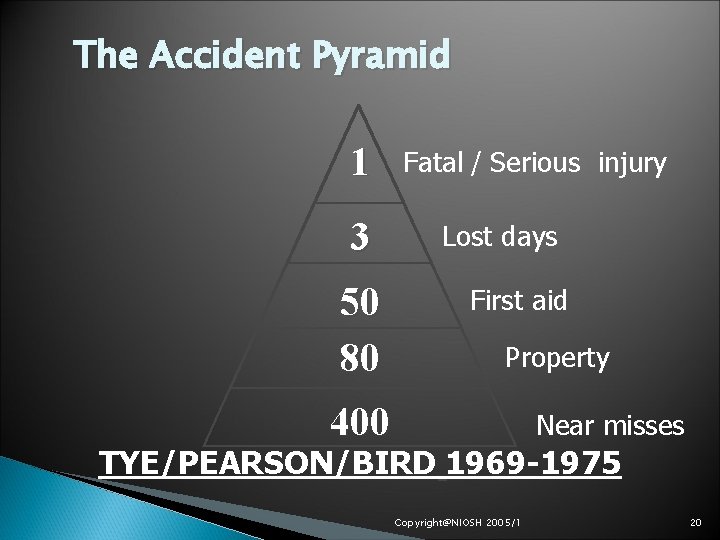 The Accident Pyramid

1 Fatal / Serious injury

3 Lost days

50 First aid

80 Property

400 Near misses

TYE/PEARSON/BIRD 1969-1975

Copyright@NIOSH 2005/1

20